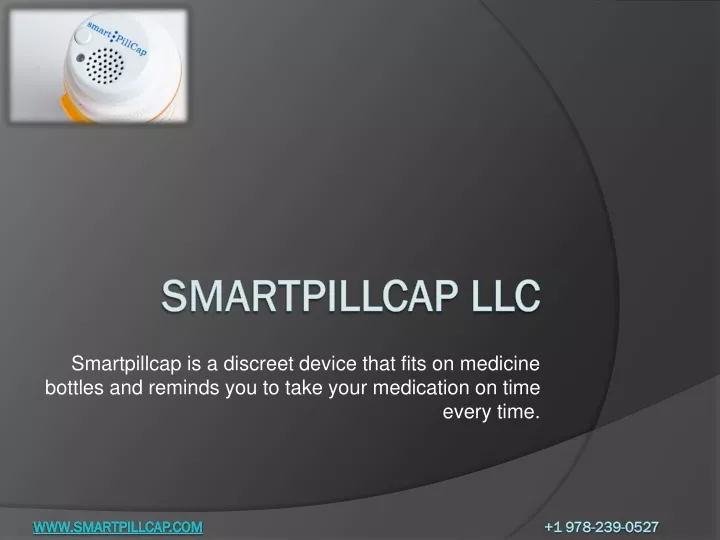 smart PillCap

SMARTPILLCAP LLC

Smartpillcap is a discreet device that fits on medicine bottles and reminds you to take your medication on time every time.

WWW.SMARTPILLCAP.COM

+1 978-239-0527